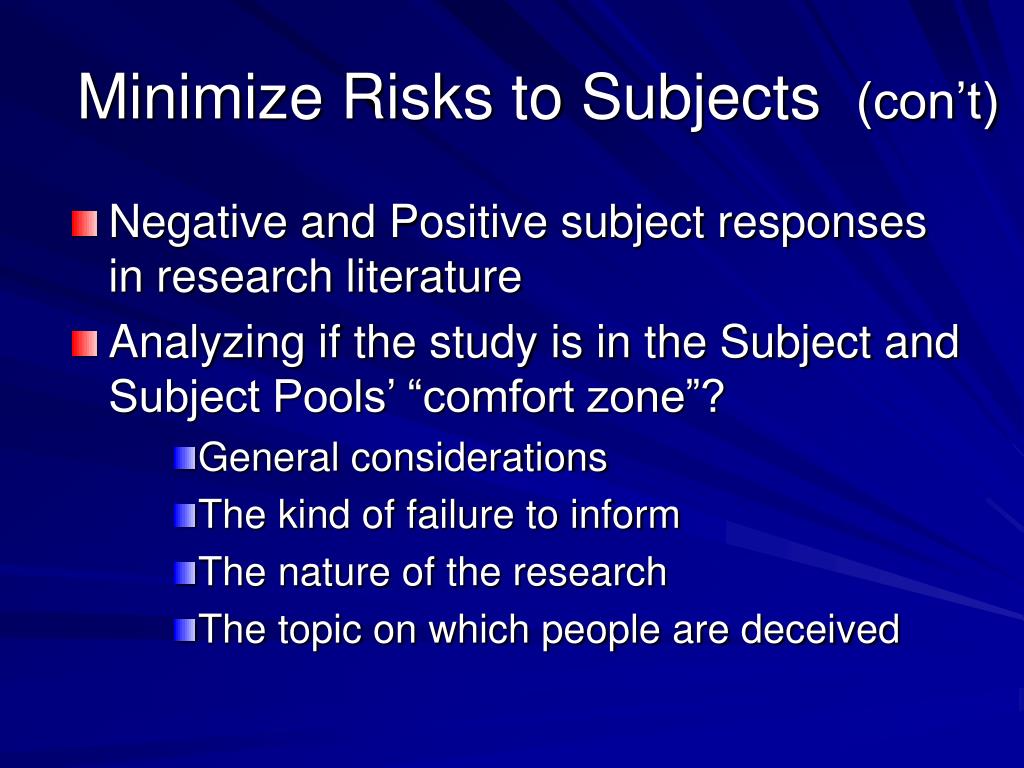 Minimize Risks to Subjects (con’t)

Negative and Positive subject responses in research literature

Analyzing if the study is in the Subject and Subject Pools’ “comfort zone”?

General considerations

The kind of failure to inform

The nature of the research

The topic on which people are deceived